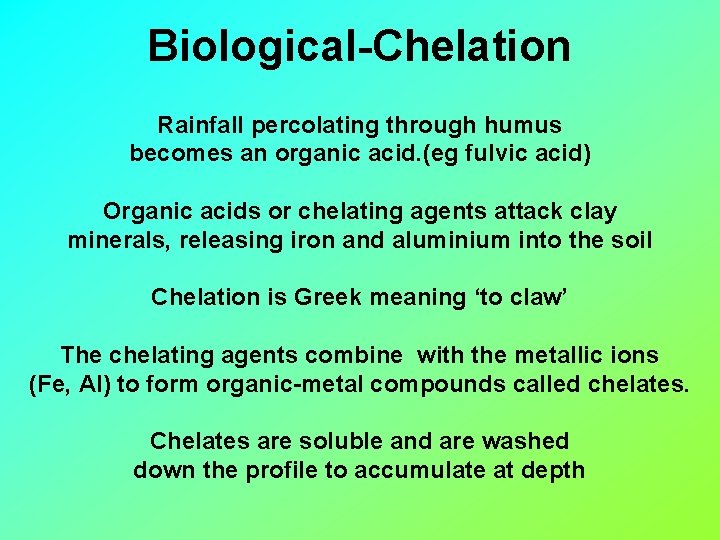 Biological-Chelation

Rainfall percolating through humus becomes an organic acid.(eg fulvic acid)

Organic acids or chelating agents attack clay minerals, releasing iron and aluminium into the soil

Chelation is Greek meaning ‘to claw’

The chelating agents combine  with the metallic ions (Fe, Al) to form organic-metal compounds called chelates.

Chelates are soluble and are washed down the profile to accumulate at depth